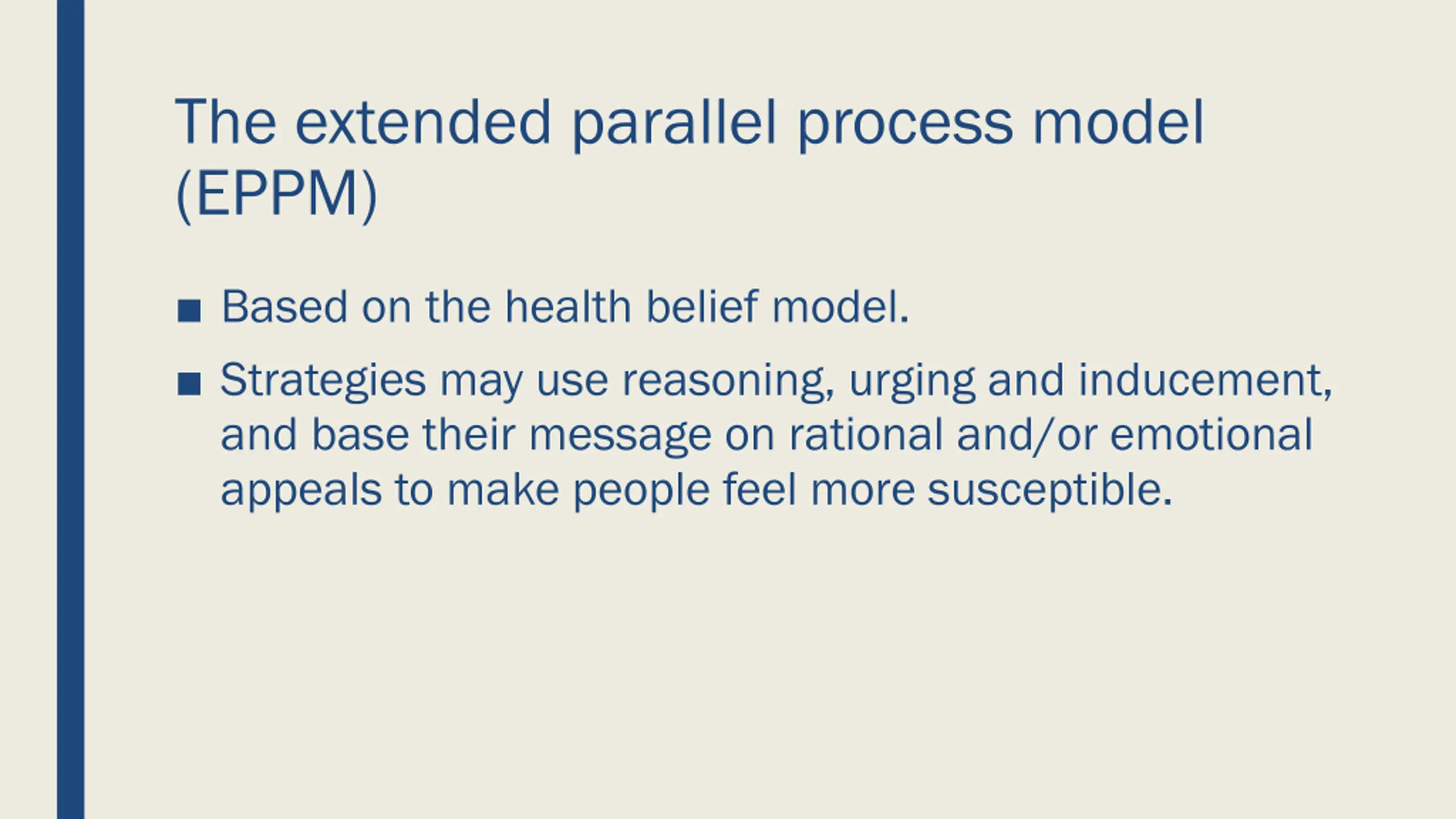 The extended parallel process model (EPPM)

■ Based on the health belief model.

■ Strategies may use reasoning, urging and inducement, and base their message on rational and/or emotional appeals to make people feel more susceptible.